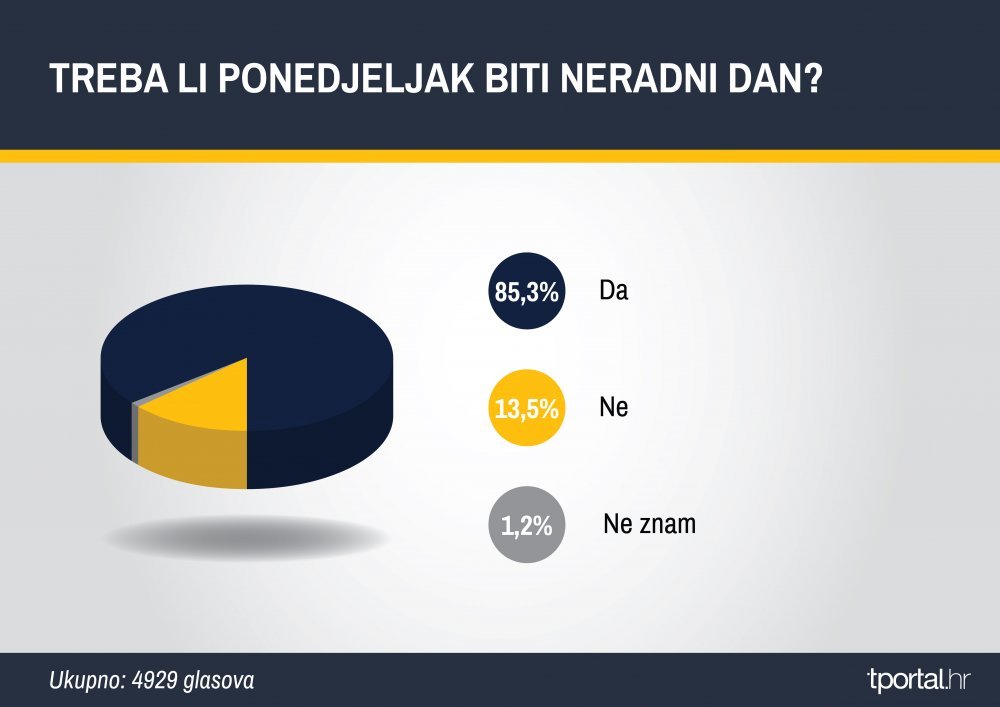 TREBA LI PONEDJELJAK BITI NERADNI DAN?

85,3% Da

13,5% Ne

1,2% Ne znam

Ukupno: 4929 glasova

tportal.hr